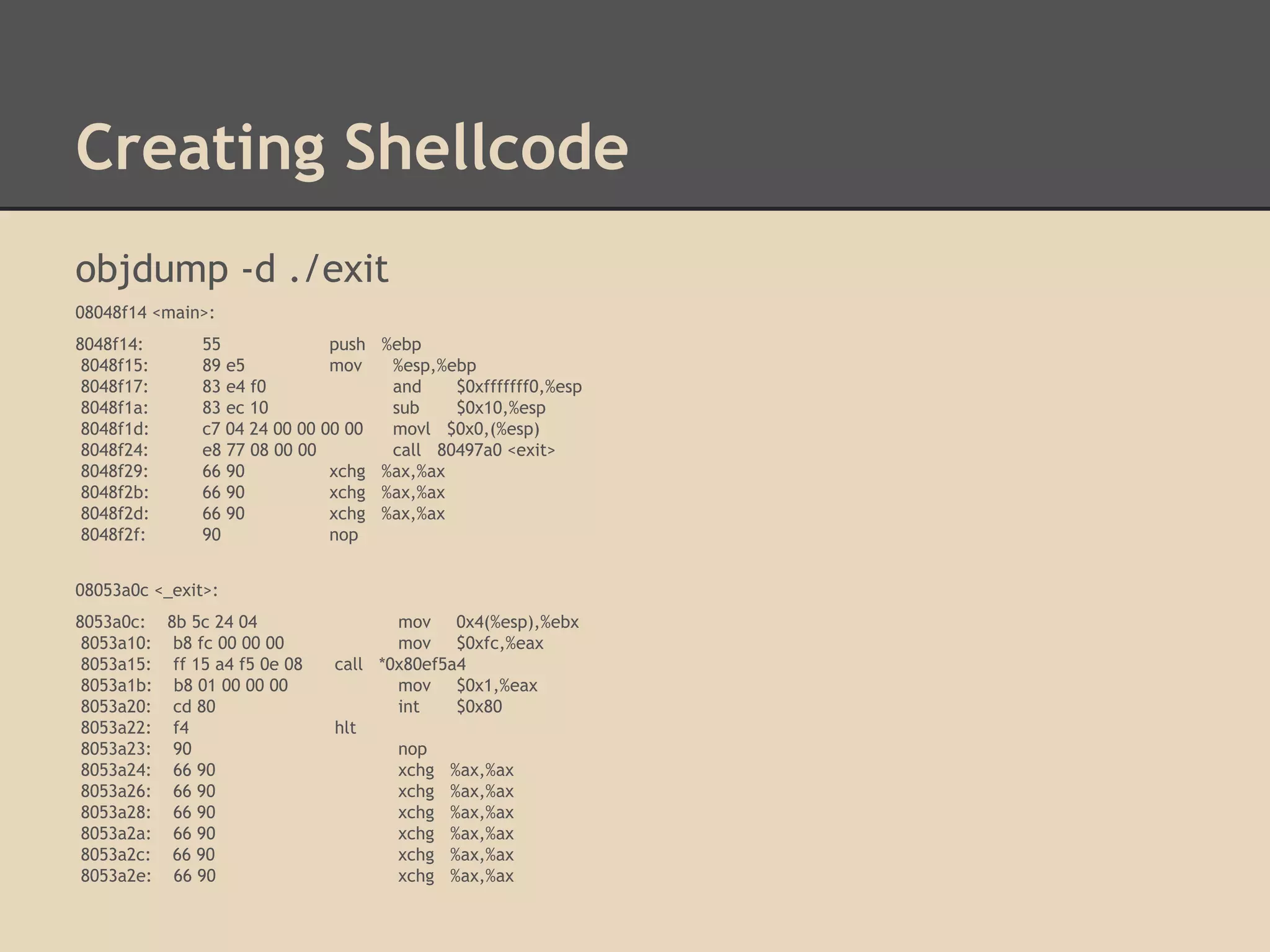 Creating Shellcode

objdump -d ./exit

08048f14 <main>:

8048f14: 55 push %ebp
8048f15: 89 e5 mov %esp,%ebp
8048f17: 83 e4 f0 and $0xfffffff0,%esp
8048f1a: 83 ec 10 sub $0x10,%esp
8048f1d: c7 04 24 00 00 00 00 movl $0x0,(%esp)
8048f24: e8 77 08 00 00 call 80497a0 <exit>
8048f29: 66 90 xchg %ax,%ax
8048f2b: 66 90 xchg %ax,%ax
8048f2d: 66 90 xchg %ax,%ax
8048f2f: 90 nop

08053a0c <_exit>:

8053a0c: 8b 5c 24 04 mov 0x4(%esp),%ebx
8053a10: b8 fc 00 00 00 mov $0xfc,%eax
8053a15: ff 15 a4 f5 0e 08 call *0x80ef5a4
8053a1b: b8 01 00 00 00 mov $0x1,%eax
8053a20: cd 80 int $0x80
8053a22: f4 hlt
8053a23: 90 nop
8053a24: 66 90 xchg %ax,%ax
8053a26: 66 90 xchg %ax,%ax
8053a28: 66 90 xchg %ax,%ax
8053a2a: 66 90 xchg %ax,%ax
8053a2c: 66 90 xchg %ax,%ax
8053a2e: 66 90 xchg %ax,%ax